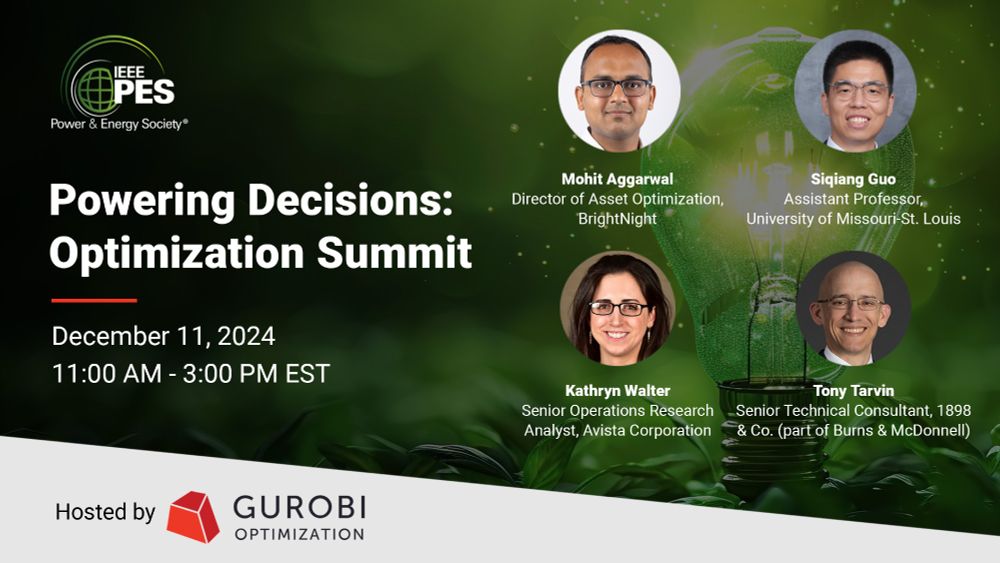 IEEE PES
Power & Energy Society®

Powering Decisions: Optimization Summit

December 11, 2024
11:00 AM - 3:00 PM EST

Mohit Aggarwal
Director of Asset Optimization, BrightNight

Siqiang Guo
Assistant Professor, University of Missouri-St. Louis

Kathryn Walter
Senior Operations Research Analyst, Avista Corporation

Tony Tarvin
Senior Technical Consultant, 1898 & Co. (part of Burns & McDonnell)

Hosted by GUROBI OPTIMIZATION